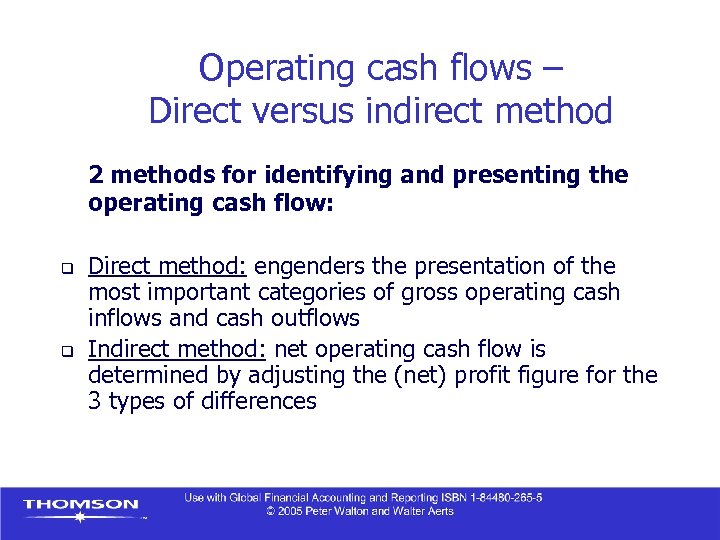 Operating cash flows –
Direct versus indirect method

2 methods for identifying and presenting the operating cash flow:

❑ Direct method: engenders the presentation of the most important categories of gross operating cash inflows and cash outflows

❑ Indirect method: net operating cash flow is determined by adjusting the (net) profit figure for the 3 types of differences

THOMSON

Use with Global Financial Accounting and Reporting ISBN 1-84480-265-5
© 2005 Peter Walton and Walter Aerts